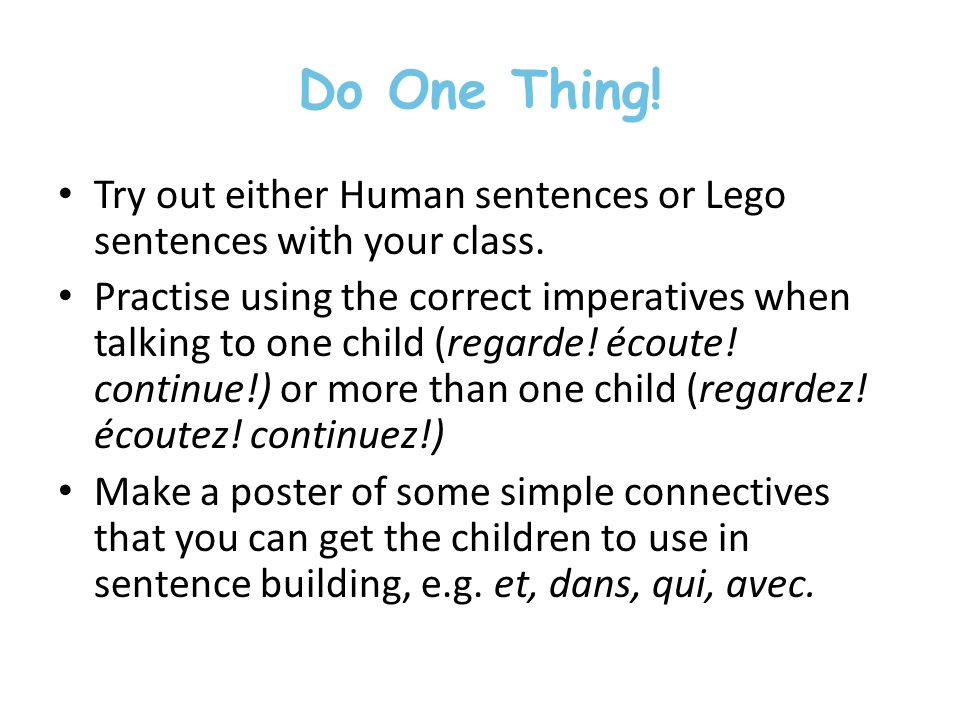 Do One Thing!

• Try out either Human sentences or Lego sentences with your class.
• Practise using the correct imperatives when talking to one child (regarde! écoute! continue!) or more than one child (regardez! écoutez! continuez!)
• Make a poster of some simple connectives that you can get the children to use in sentence building, e.g. et, dans, qui, avec.